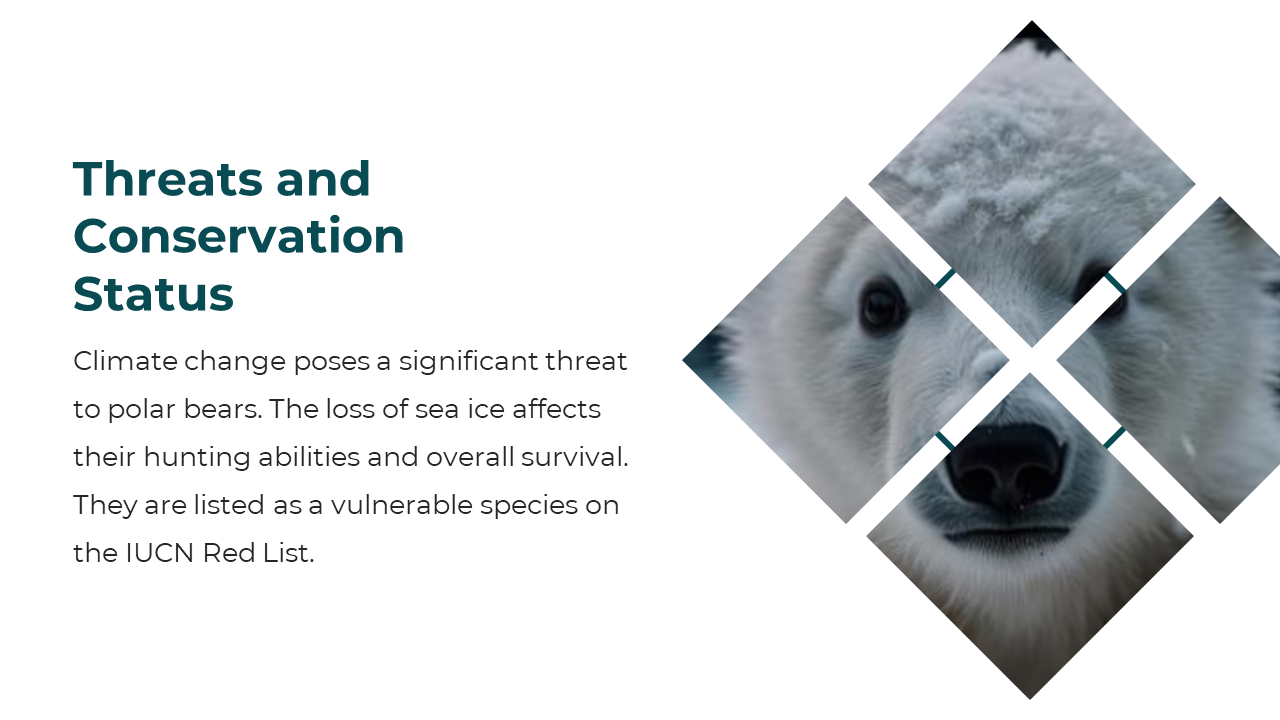 Threats and Conservation Status

Climate change poses a significant threat to polar bears. The loss of sea ice affects their hunting abilities and overall survival. They are listed as a vulnerable species on the IUCN Red List.